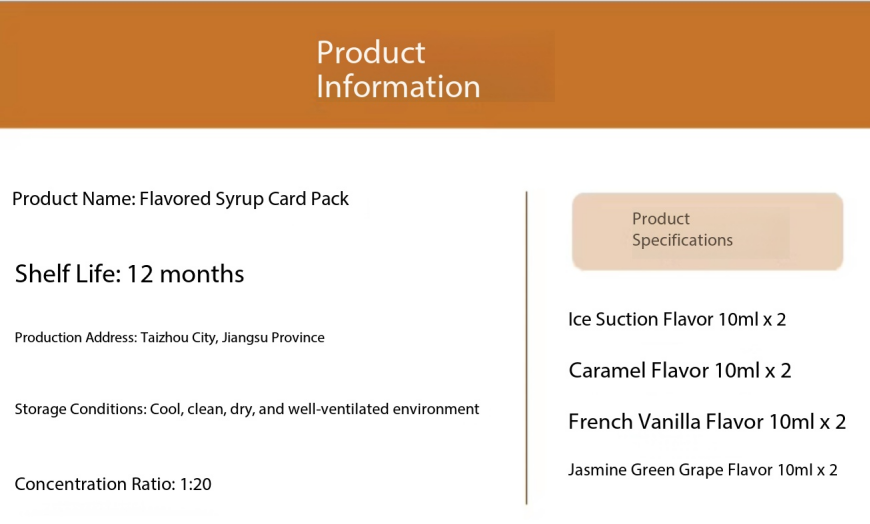 Product Information

Product Name: Flavored Syrup Card Pack

Shelf Life: 12 months

Production Address: Taizhou City, Jiangsu Province

Storage Conditions: Cool, clean, dry, and well-ventilated environment

Concentration Ratio: 1:20

Product Specifications

Ice Suction Flavor 10ml x 2

Caramel Flavor 10ml x 2

French Vanilla Flavor 10ml x 2

Jasmine Green Grape Flavor 10ml x 2